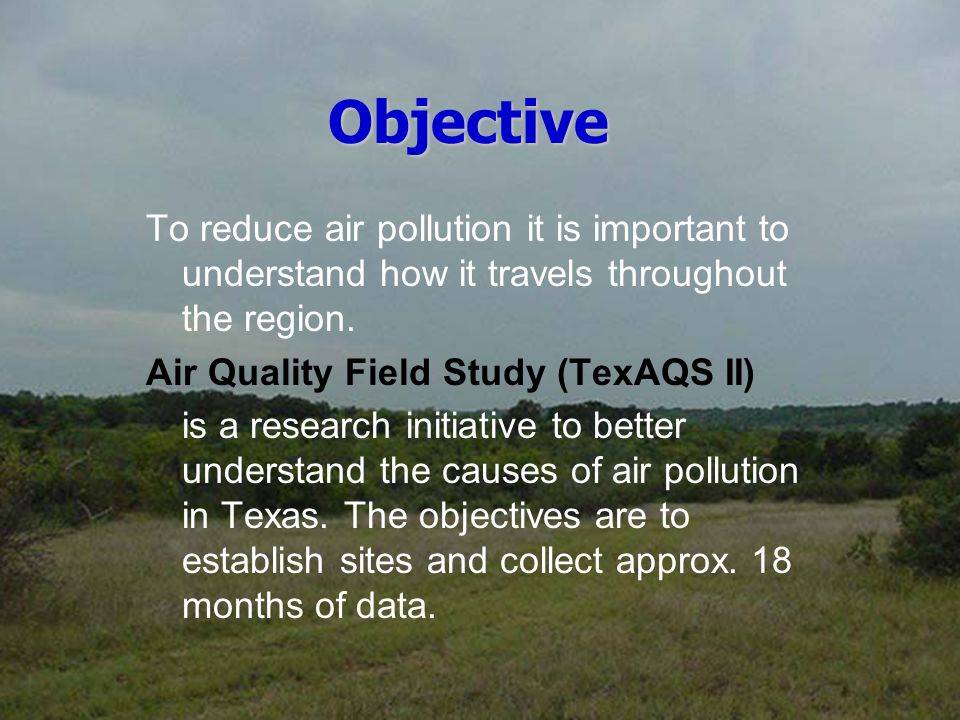 Objective

To reduce air pollution it is important to understand how it travels throughout the region.

Air Quality Field Study (TexAQS II)

is a research initiative to better understand the causes of air pollution in Texas. The objectives are to establish sites and collect approx. 18 months of data.